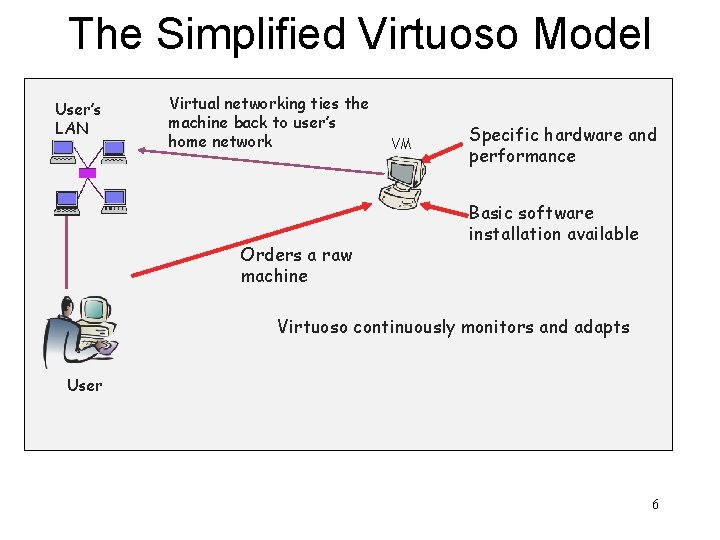 The Simplified Virtuoso Model

User's LAN

Virtual networking ties the machine back to user's home network

VM

Specific hardware and performance

Basic software installation available

Orders a raw machine

Virtuoso continuously monitors and adapts

User

6